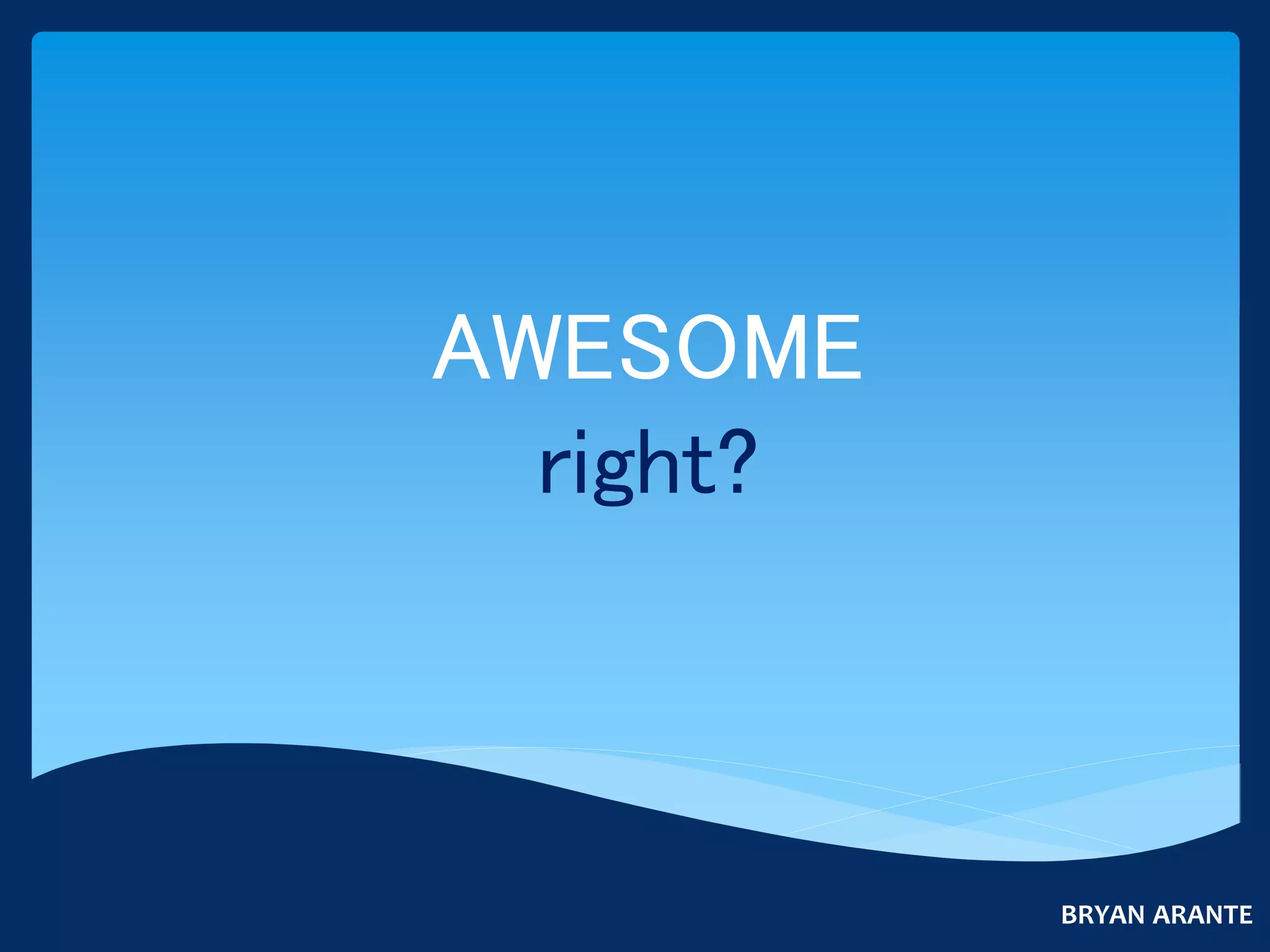 AWESOME
right?

BRYAN ARANTE